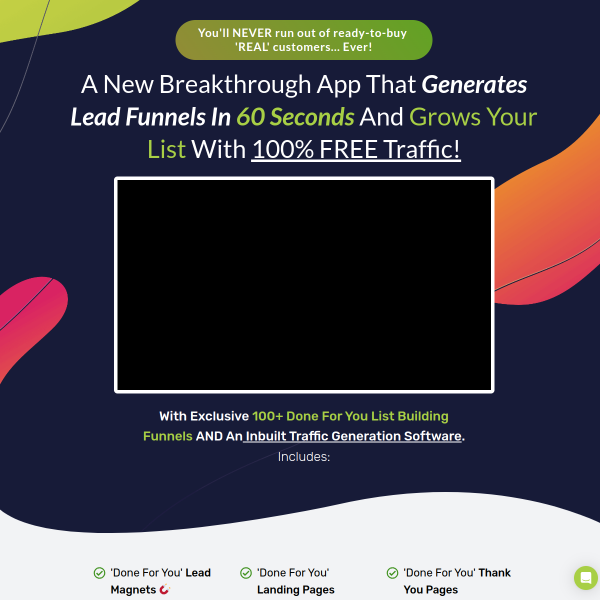 You'll NEVER run out of ready-to-buy 'REAL' customers... Ever!

A New Breakthrough App That Generates Lead Funnels In 60 Seconds And Grows Your List With 100% FREE Traffic!

With Exclusive 100+ Done For You List Building Funnels AND An Inbuilt Traffic Generation Software. Includes:

'Done For You' Lead Magnets

'Done For You' Landing Pages

'Done For You' Thank You Pages